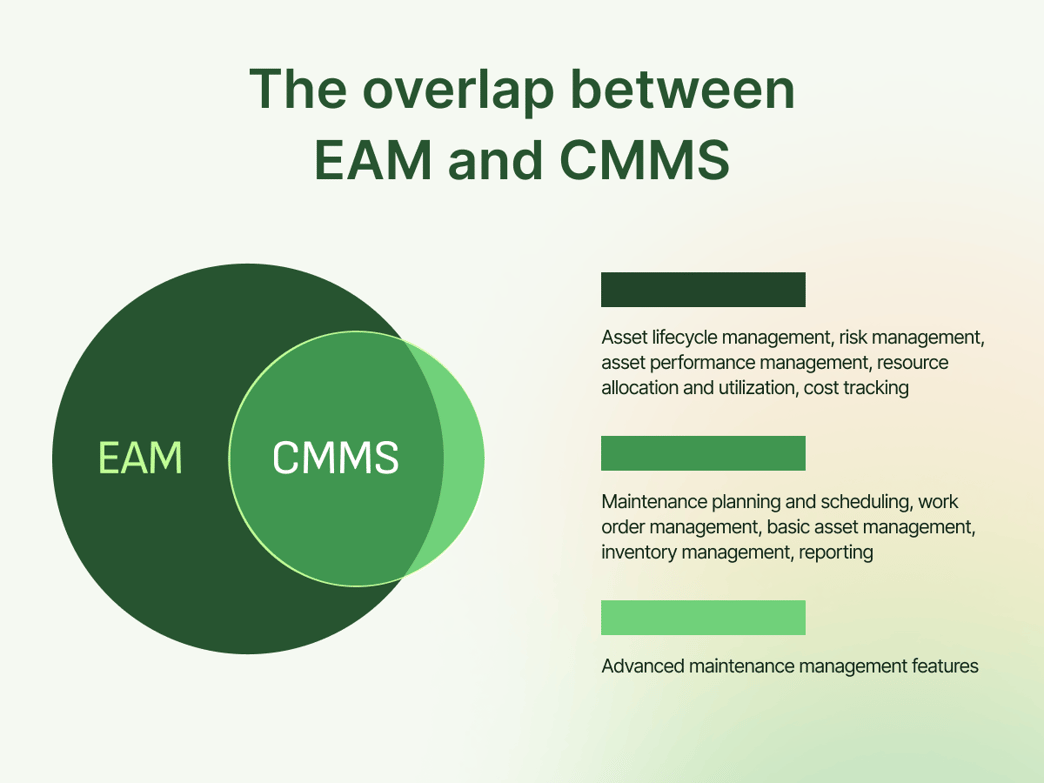 The overlap between EAM and CMMS

EAM

CMMS

Asset lifecycle management, risk management, asset performance management, resource allocation and utilization, cost tracking

Maintenance planning and scheduling, work order management, basic asset management, inventory management, reporting

Advanced maintenance management features